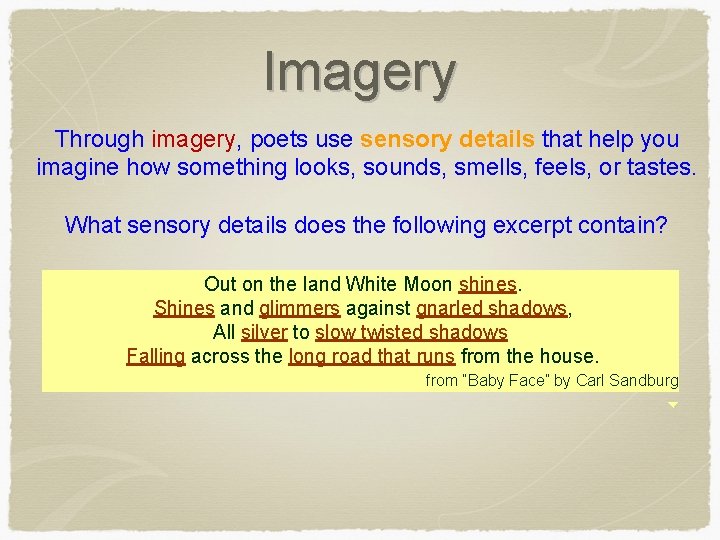 Imagery

Through imagery, poets use sensory details that help you imagine how something looks, sounds, smells, feels, or tastes.

What sensory details does the following excerpt contain?

Out on the land White Moon shines.
Shines and glimmers against gnarled shadows,
All silver to slow twisted shadows
Falling across the long road that runs from the house.
from "Baby Face" by Carl Sandburg